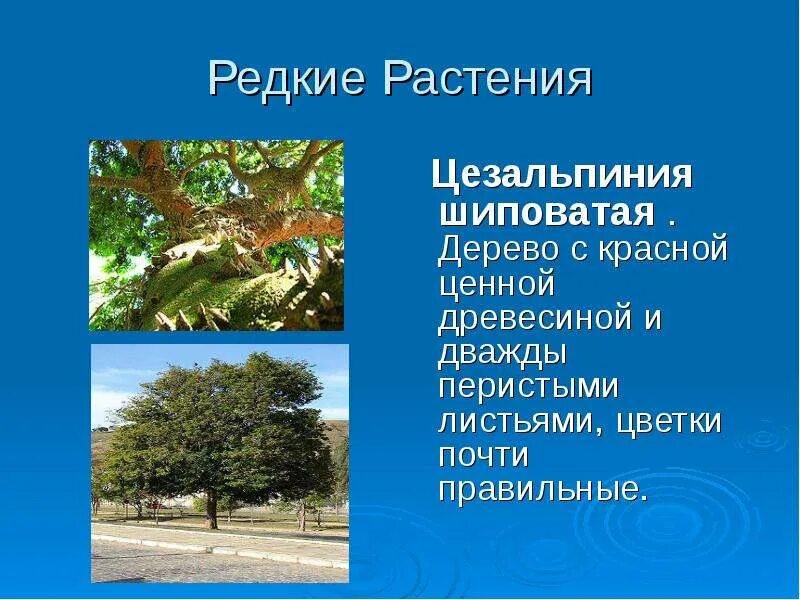 Редкие Растения

Цезальпиния шиповатая . Дерево с красной ценной древесиной и дважды перистыми листьями, цветки почти правильные.